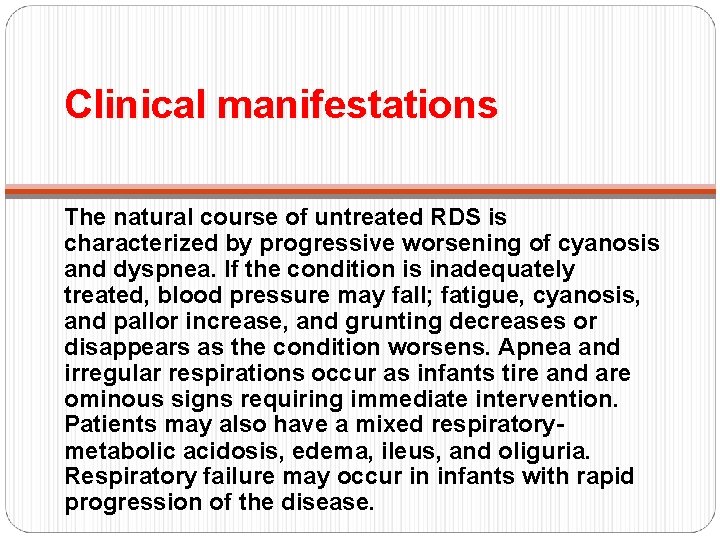 Clinical manifestations

The natural course of untreated RDS is characterized by progressive worsening of cyanosis and dyspnea. If the condition is inadequately treated, blood pressure may fall; fatigue, cyanosis, and pallor increase, and grunting decreases or disappears as the condition worsens. Apnea and irregular respirations occur as infants tire and are ominous signs requiring immediate intervention. Patients may also have a mixed respiratory-metabolic acidosis, edema, ileus, and oliguria. Respiratory failure may occur in infants with rapid progression of the disease.